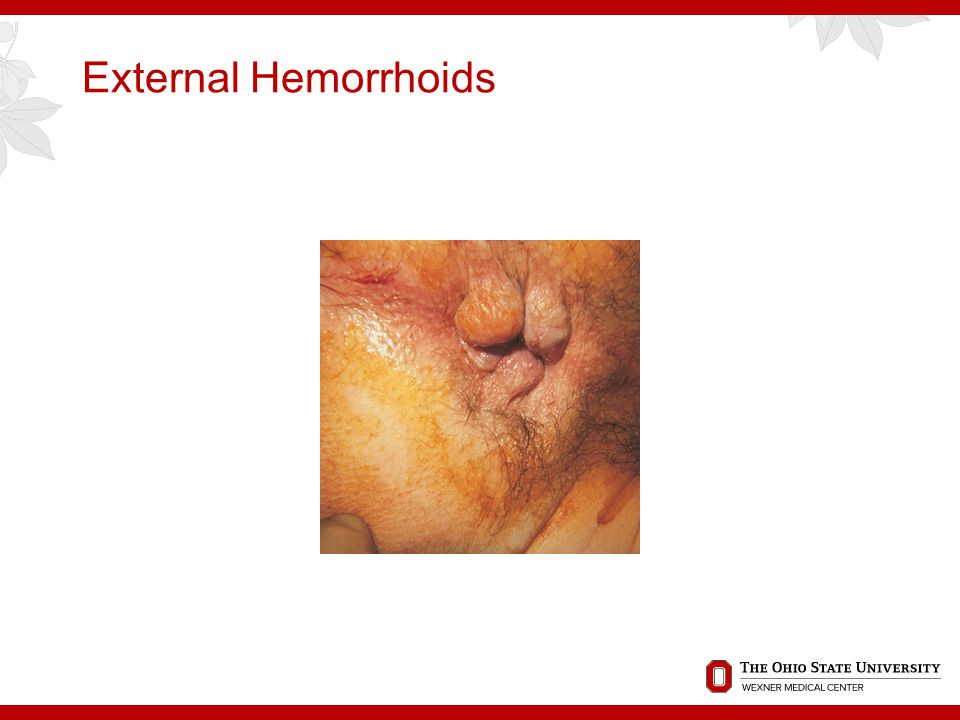 External Hemorrhoids

THE OHIO STATE UNIVERSITY
WEXNER MEDICAL CENTER